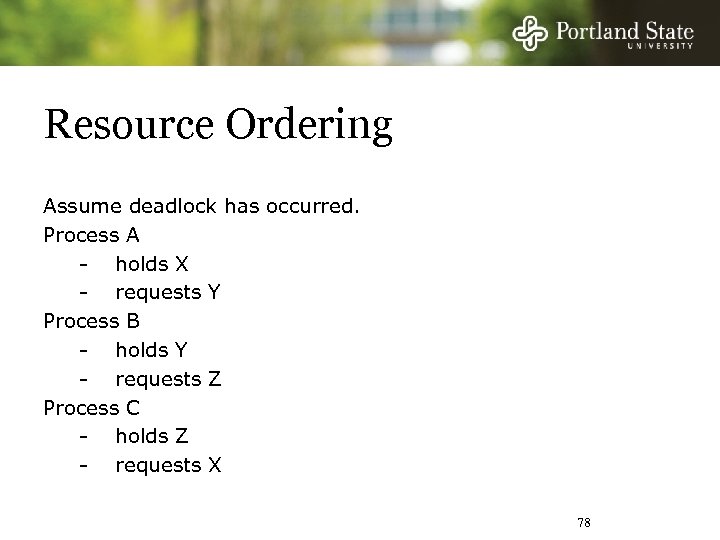 Portland State UNIVERSITY

Resource Ordering

Assume deadlock has occurred.
Process A
- holds X
- requests Y
Process B
- holds Y
- requests Z
Process C
- holds Z
- requests X

78